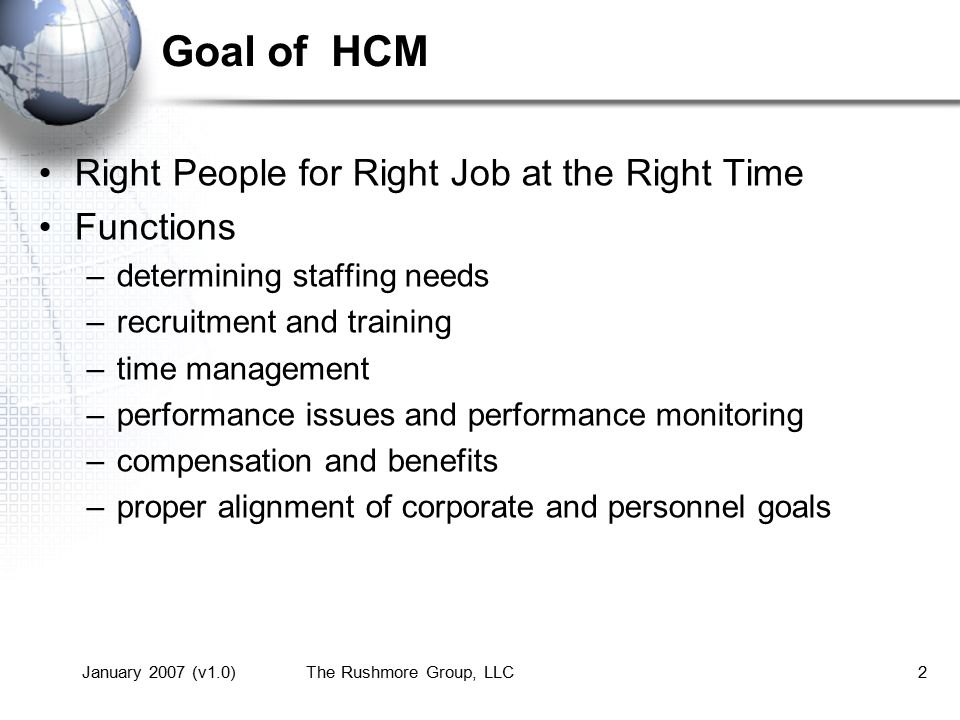 Goal of HCM

• Right People for Right Job at the Right Time
• Functions
– determining staffing needs
– recruitment and training
– time management
– performance issues and performance monitoring
– compensation and benefits
– proper alignment of corporate and personnel goals

January 2007 (v1.0)

The Rushmore Group, LLC

2